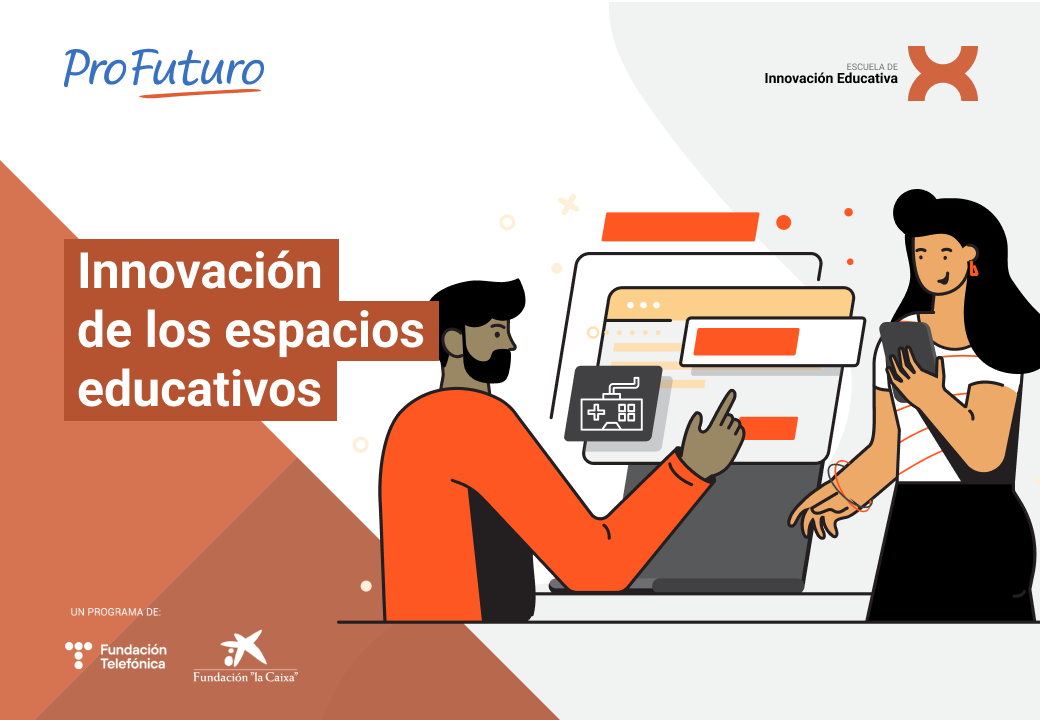 ProFuturo

ESCUELA DE
Innovación Educativa

Innovación
de los espacios
educativos

UN PROGRAMA DE:

Fundación
Telefónica

Fundación "la Caixa"